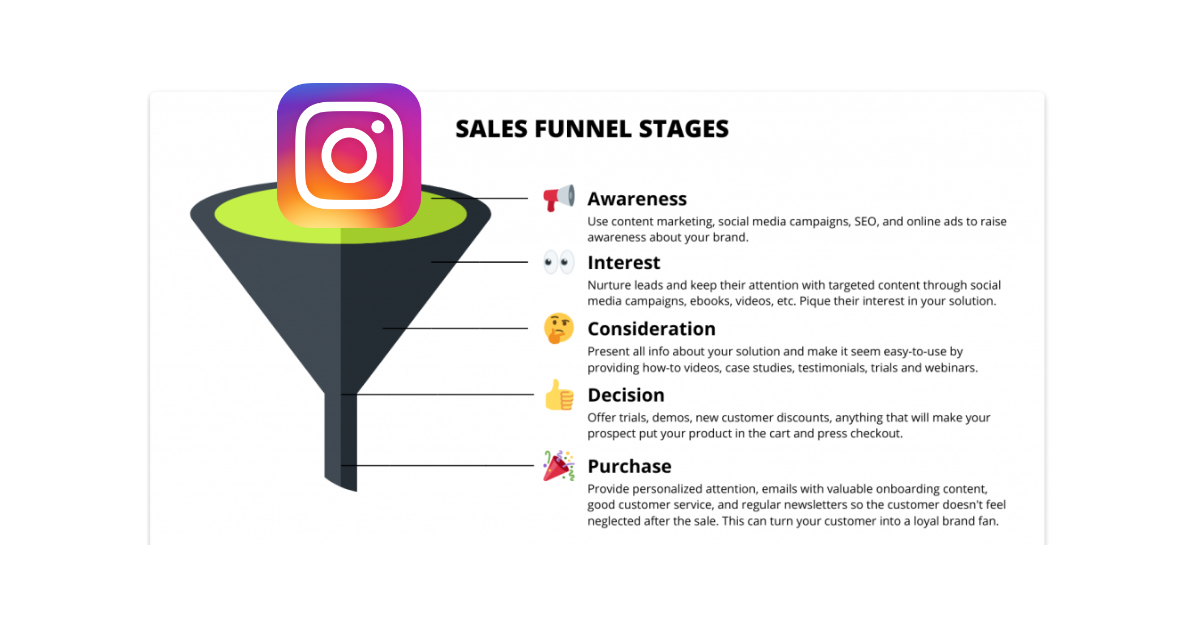 SALES FUNNEL STAGES

Awareness
Use content marketing, social media campaigns, SEO, and online ads to raise awareness about your brand.

Interest
Nurture leads and keep their attention with targeted content through social media campaigns, ebooks, videos, etc. Pique their interest in your solution.

Consideration
Present all info about your solution and make it seem easy-to-use by providing how-to videos, case studies, testimonials, trials and webinars.

Decision
Offer trials, demos, new customer discounts, anything that will make your prospect put your product in the cart and press checkout.

Purchase
Provide personalized attention, emails with valuable onboarding content, good customer service, and regular newsletters so the customer doesn't feel neglected after the sale. This can turn your customer into a loyal brand fan.